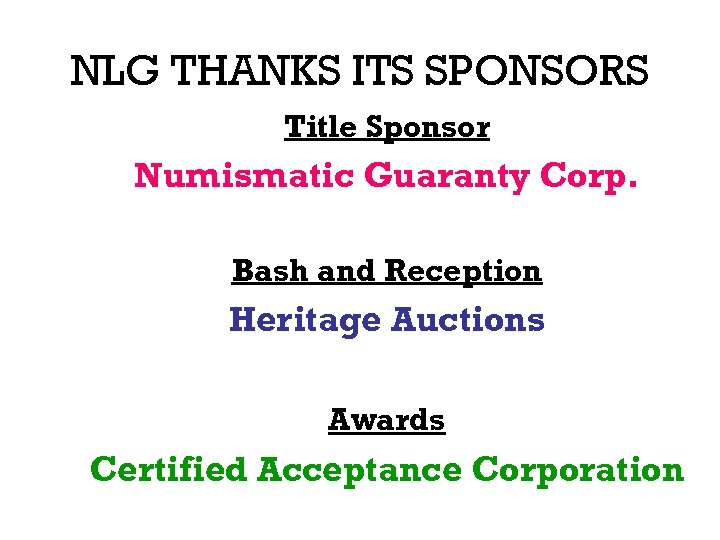 NLG THANKS ITS SPONSORS

Title Sponsor

Numismatic Guaranty Corp.

Bash and Reception

Heritage Auctions

Awards

Certified Acceptance Corporation